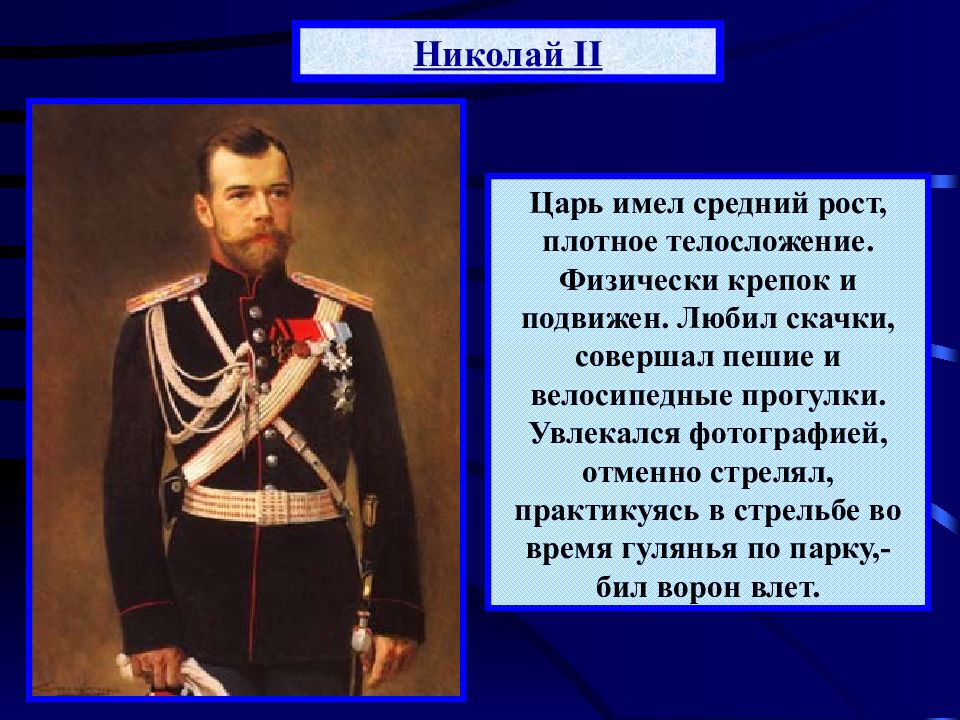 Николай II

Царь имел средний рост, плотное телосложение. Физически крепок и подвижен. Любил скачки, совершал пешие и велосипедные прогулки. Увлекался фотографией, отменно стрелял, практикуясь в стрельбе во время гулянья по парку,- бил ворон влет.